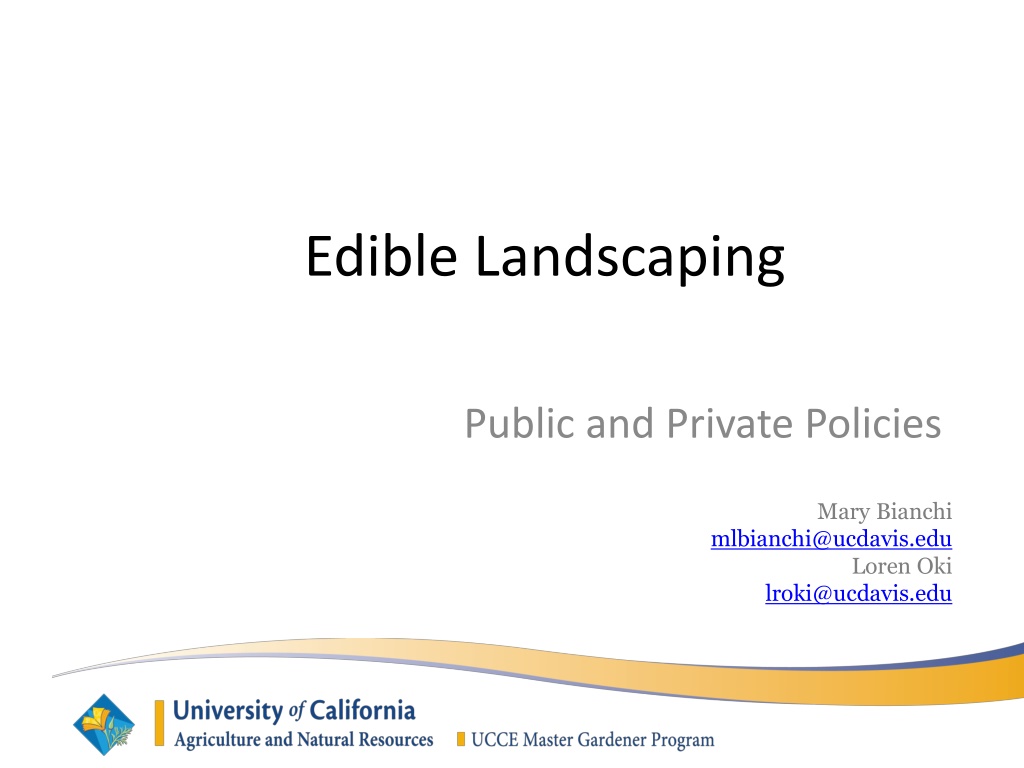 Edible Landscaping

Public and Private Policies

Mary Bianchi
mlbianchi@ucdavis.edu
Loren Oki
lroki@ucdavis.edu

University of California
Agriculture and Natural Resources

UCCE Master Gardener Program